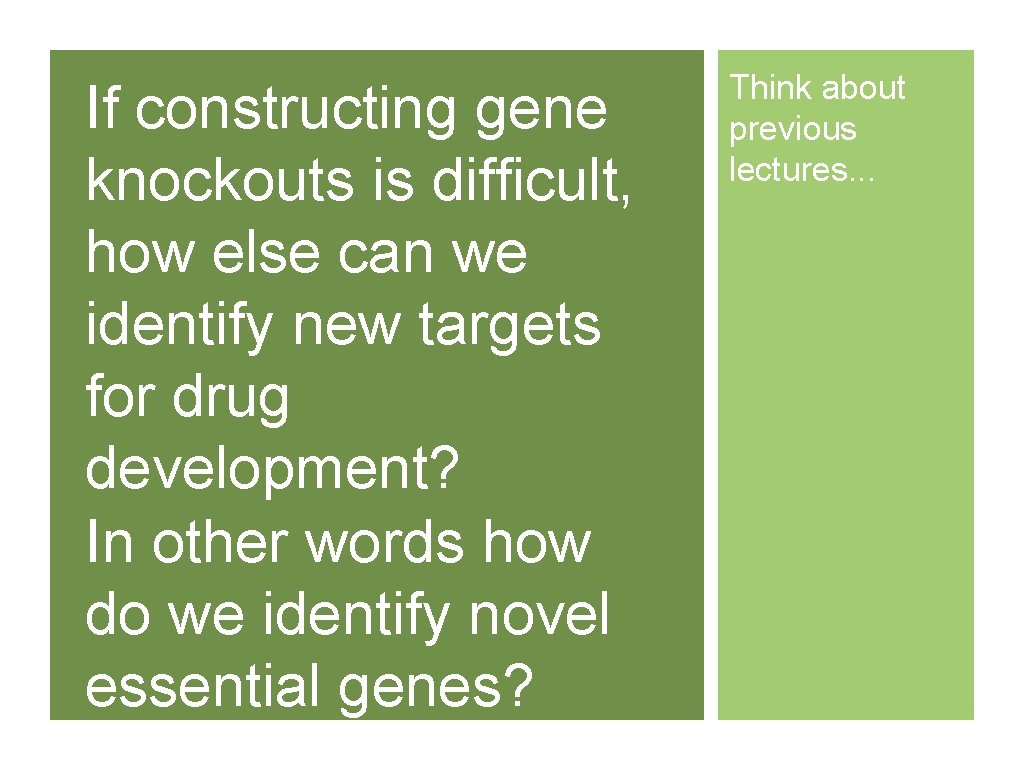 If constructing gene knockouts is difficult, how else can we identify new targets for drug development?
In other words how do we identify novel essential genes?

Think about previous lectures...